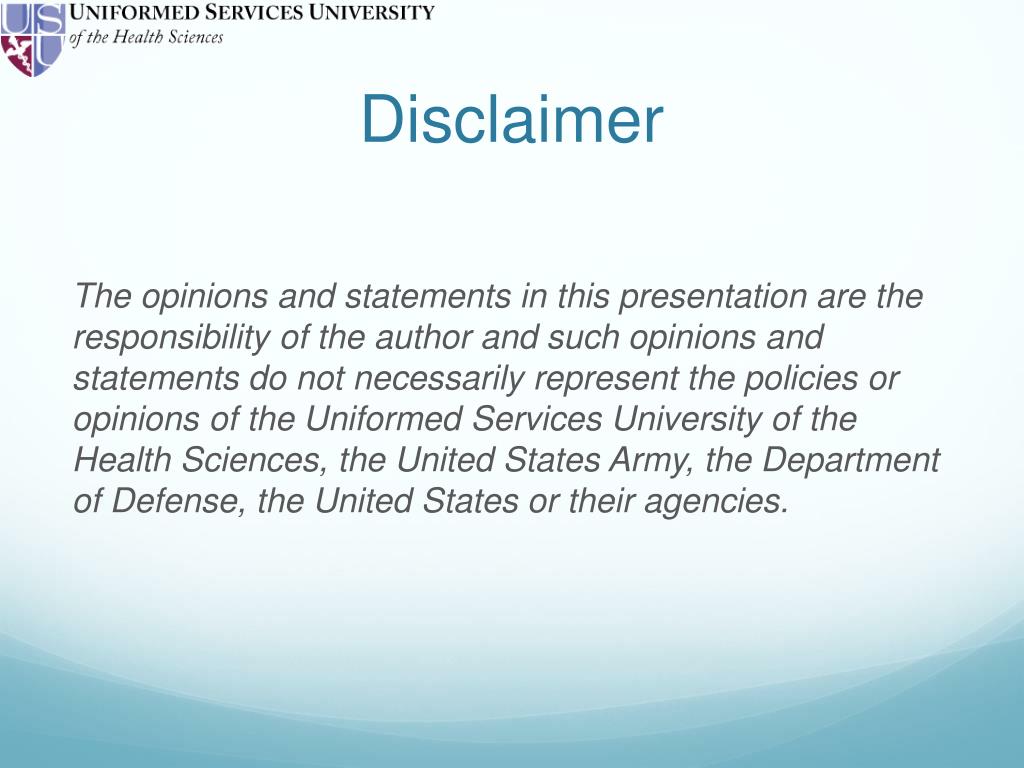 USU

UNIFORMED SERVICES UNIVERSITY
of the Health Sciences

Disclaimer

The opinions and statements in this presentation are the responsibility of the author and such opinions and statements do not necessarily represent the policies or opinions of the Uniformed Services University of the Health Sciences, the United States Army, the Department of Defense, the United States or their agencies.